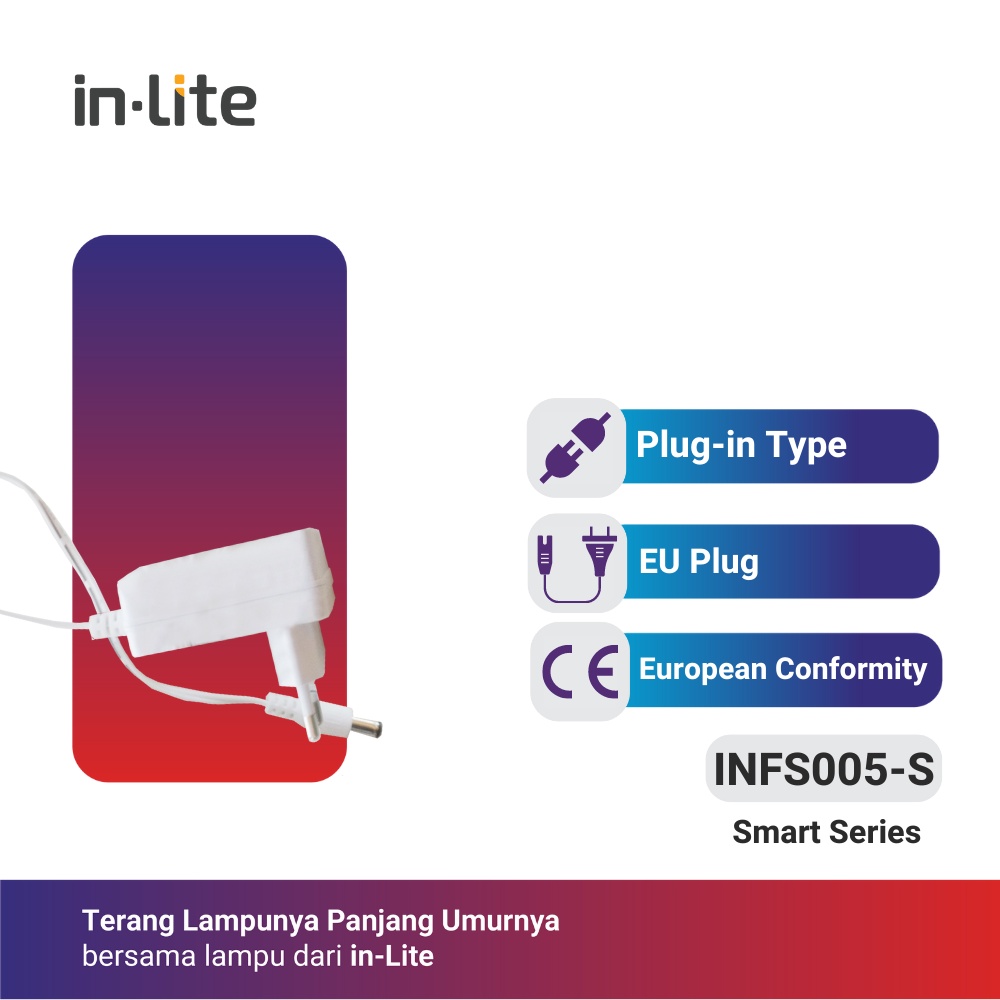 in·lite

Plug-in Type

EU Plug

CE European Conformity

INFS005-S

Smart Series

Terang Lampunya Panjang Umurnya
bersama lampu dari in-Lite